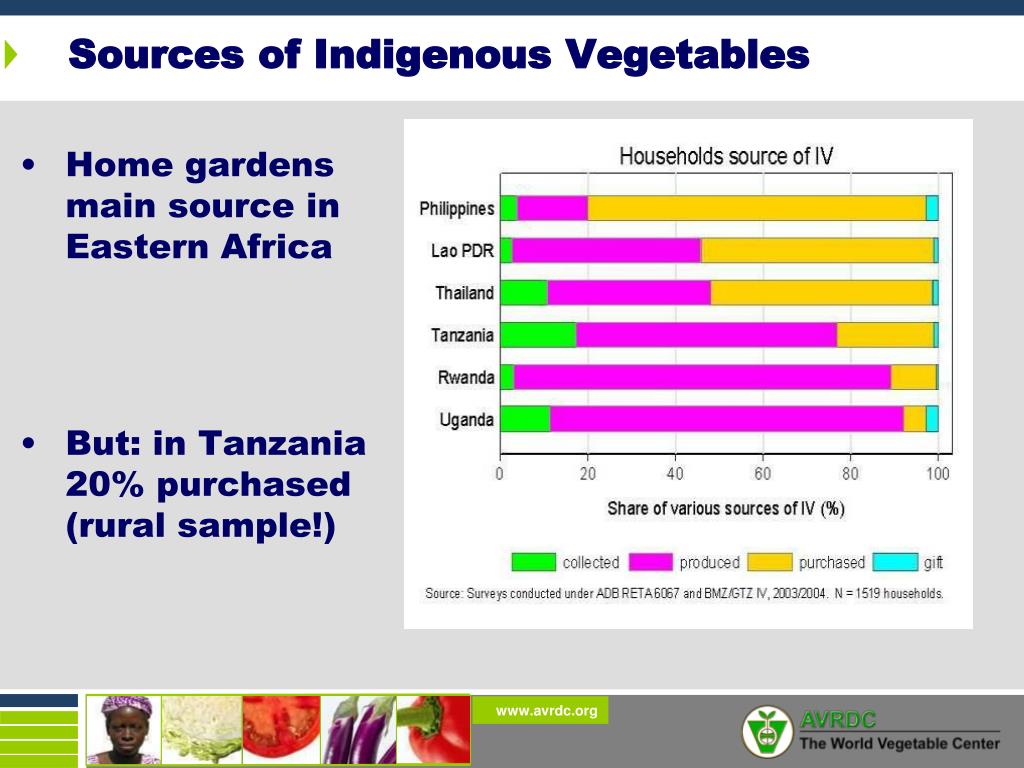 Sources of Indigenous Vegetables

• Home gardens main source in Eastern Africa

• But: in Tanzania 20% purchased (rural sample!)

Households source of IV

Philippines
Lao PDR
Thailand
Tanzania
Rwanda
Uganda

0 20 40 60 80 100

Share of various sources of IV (%)

collected produced purchased gift

Source: Surveys conducted under ADB RETA 6067 and BMZ/GTZ IV, 2003/2004. N = 1519 households.

www.avrdc.org

AVRDC
The World Vegetable Center